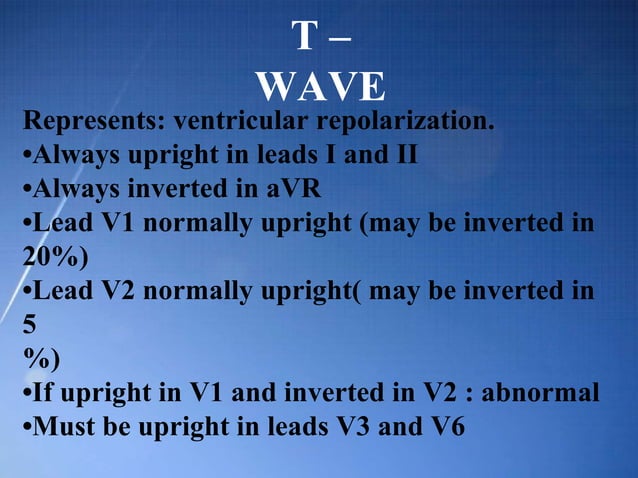 T –
WAVE

Represents: ventricular repolarization.
•Always upright in leads I and II
•Always inverted in aVR
•Lead V1 normally upright (may be inverted in 20%)
•Lead V2 normally upright( may be inverted in 5
%)
•If upright in V1 and inverted in V2 : abnormal
•Must be upright in leads V3 and V6